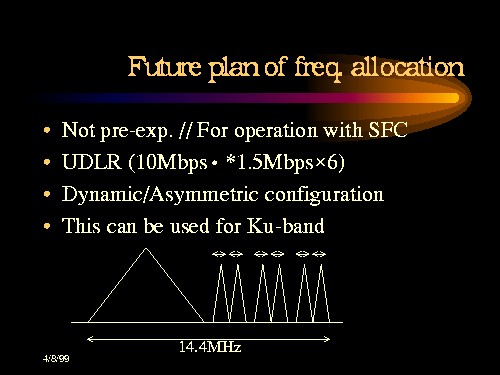 Future plan of freq. allocation

• Not pre-exp. // For operation with SFC
• UDLR (10Mbps • *1.5Mbps×6)
• Dynamic/Asymmetric configuration
• This can be used for Ku-band

14.4MHz

4/8/99